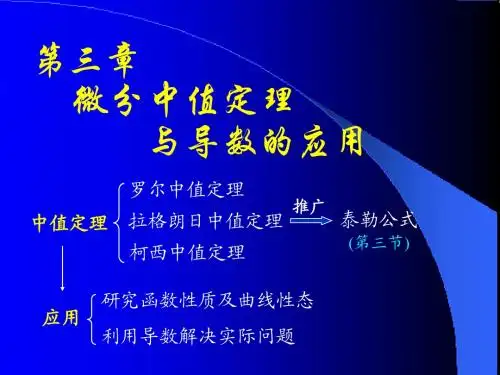 第三章
微分中值定理
与导数的应用

中值定理
罗尔中值定理
拉格朗日中值定理
柯西中值定理
推广
泰勒公式
(第三节)

应用
研究函数性质及曲线性态
利用导数解决实际问题